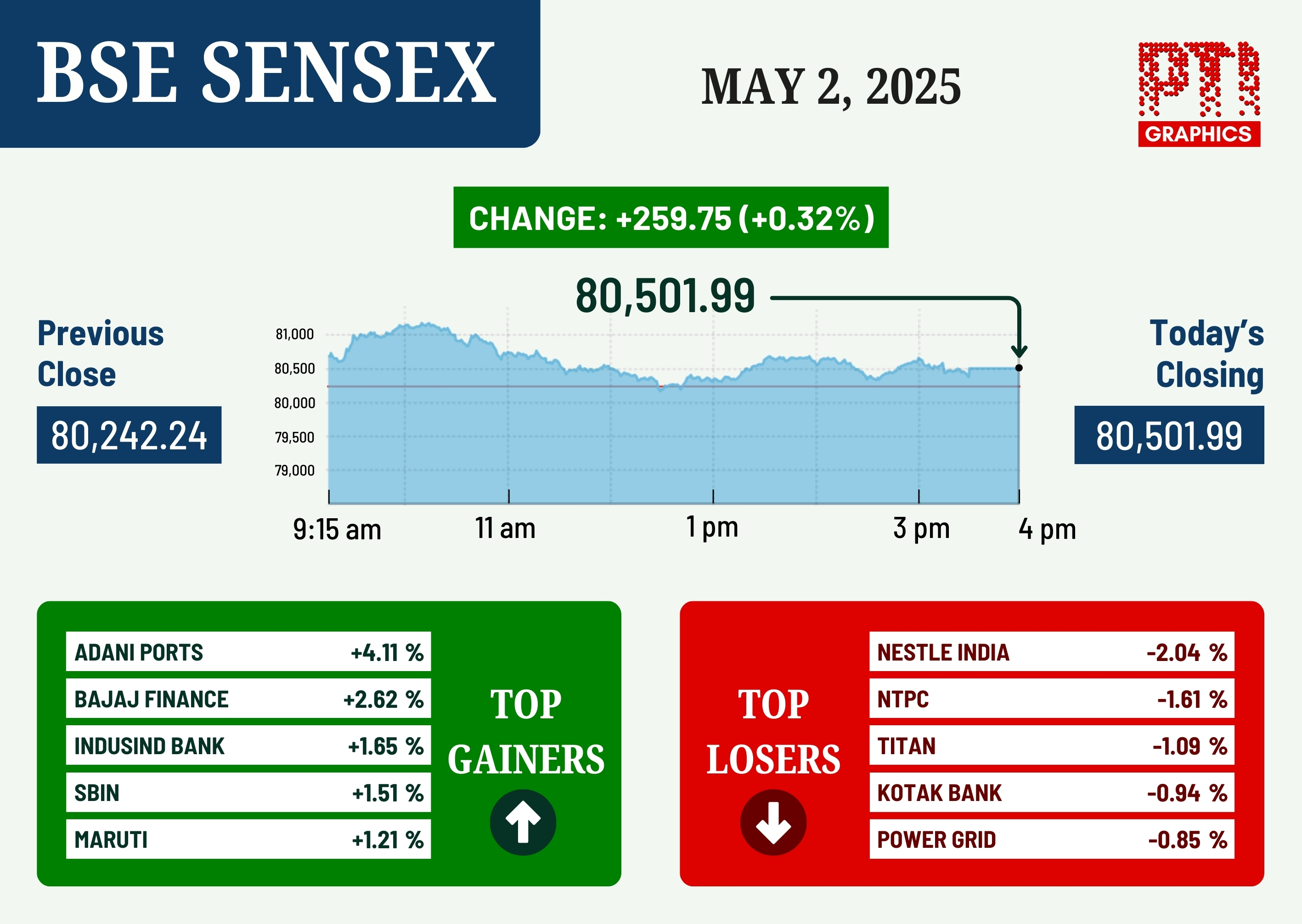 BSE SENSEX

MAY 2, 2025

PTI GRAPHICS

CHANGE: +259.75 (+0.32%)

80,501.99

Previous Close

80,242.24

81,000
80,500
80,000
79,500
79,000

9:15 am
11 am
1 pm
3 pm
4 pm

Today's Closing

80,501.99

| ADANI PORTS | +4.11 % |
|---|---|
| BAJAJ FINANCE | +2.62 % |
| INDUSIND BANK | +1.65 % |
| SBIN | +1.51 % |
| MARUTI | +1.21 % |

TOP GAINERS

TOP LOSERS

| NESTLE INDIA | -2.04 % |
|---|---|
| NTPC | -1.61 % |
| TITAN | -1.09 % |
| KOTAK BANK | -0.94 % |
| POWER GRID | -0.85 % |